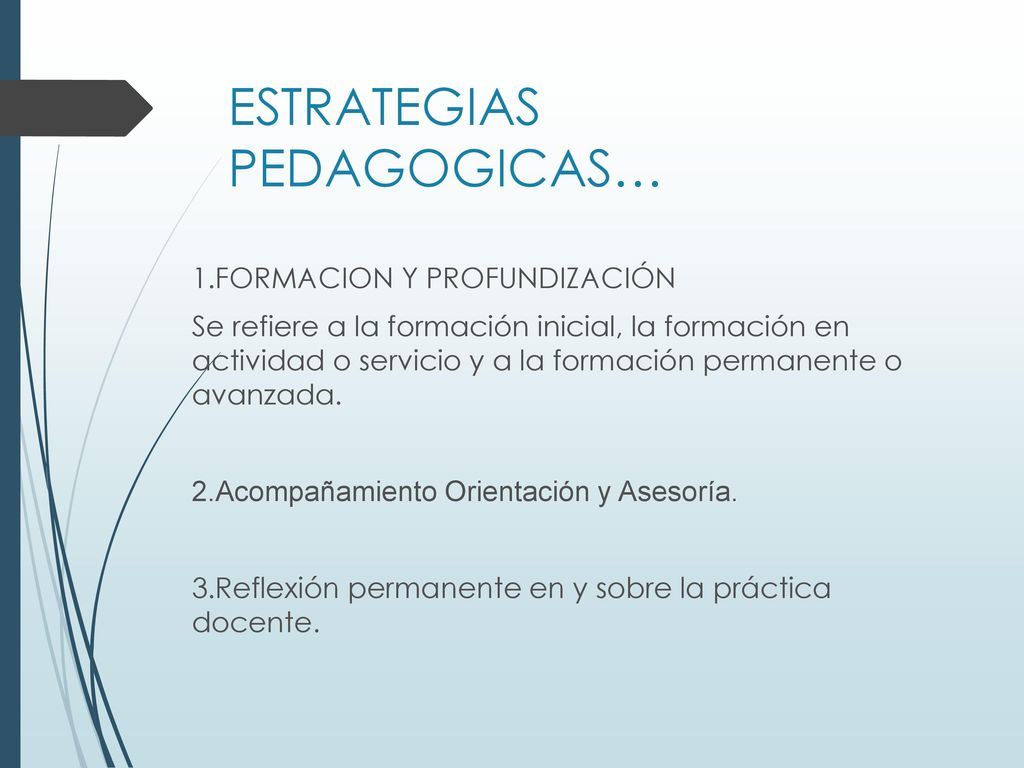 ESTRATEGIAS PEDAGOGICAS…

1.FORMACION Y PROFUNDIZACIÓN

Se refiere a la formación inicial, la formación en actividad o servicio y a la formación permanente o avanzada.

2.Acompañamiento Orientación y Asesoría.

3.Reflexión permanente en y sobre la práctica docente.